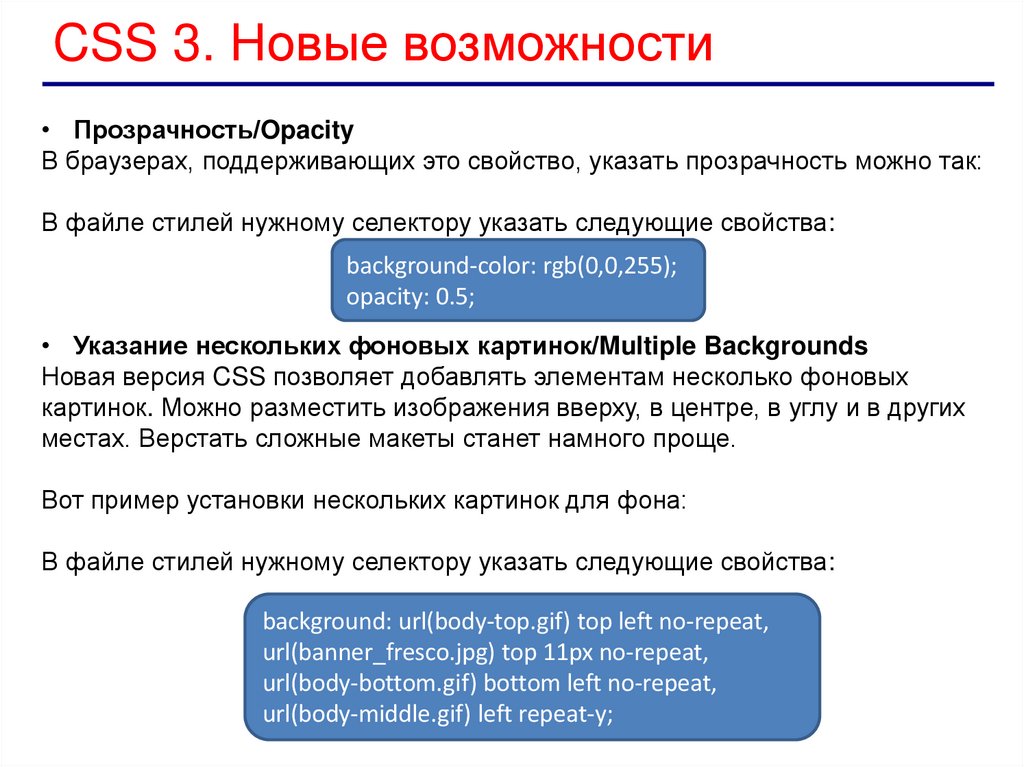 CSS 3. Новые возможности

• Прозрачность/Opacity
В браузерах, поддерживающих это свойство, указать прозрачность можно так:

В файле стилей нужному селектору указать следующие свойства:

background-color: rgb(0,0,255);
opacity: 0.5;

• Указание нескольких фоновых картинок/Multiple Backgrounds
Новая версия CSS позволяет добавлять элементам несколько фоновых картинок. Можно разместить изображения вверху, в центре, в углу и в других местах. Верстать сложные макеты станет намного проще.

Вот пример установки нескольких картинок для фона:

В файле стилей нужному селектору указать следующие свойства:

background: url(body-top.gif) top left no-repeat,
url(banner_fresco.jpg) top 11px no-repeat,
url(body-bottom.gif) bottom left no-repeat,
url(body-middle.gif) left repeat-y;